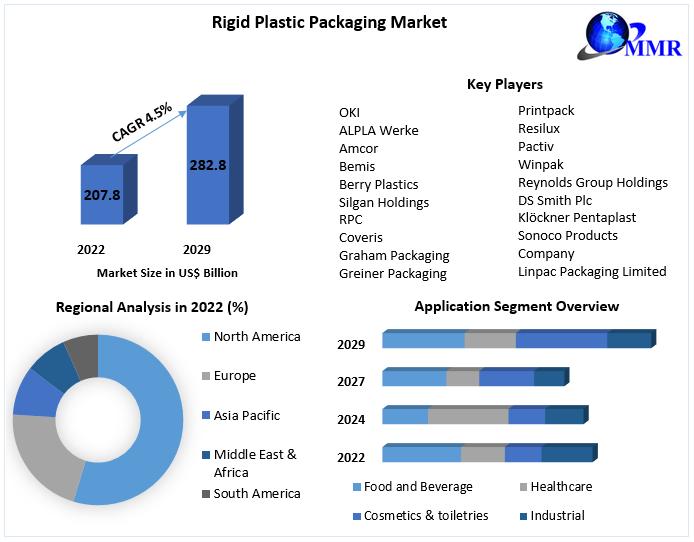 Rigid Plastic Packaging Market

MMR

CAGR 4.5%

207.8

282.8

2022

2029

Market Size in US$ Billion

Key Players

OKI
ALPLA Werke
Amcor
Bemis
Berry Plastics
Silgan Holdings
RPC
Coveris
Graham Packaging
Greiner Packaging

Printpack
Resilux
Pactiv
Winpak
Reynolds Group Holdings
DS Smith Plc
Klöckner Pentaplast
Sonoco Products Company
Linpac Packaging Limited

Regional Analysis in 2022 (%)

North America
Europe
Asia Pacific
Middle East & Africa
South America

Application Segment Overview

2029
2027
2024
2022

Food and Beverage
Healthcare
Cosmetics & toiletries
Industrial